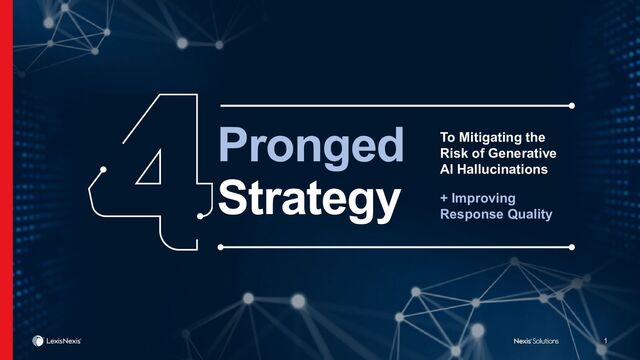 4 Pronged Strategy

To Mitigating the Risk of Generative AI Hallucinations

+ Improving Response Quality

LexisNexis

Nexis Solutions

1